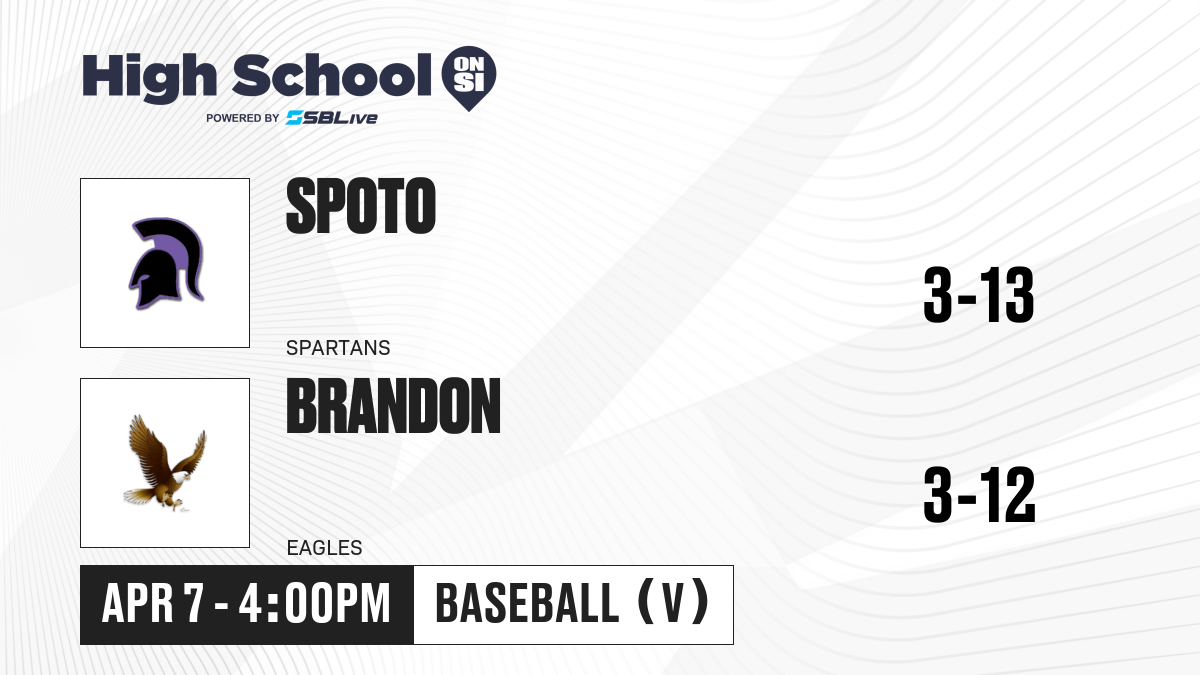 High School ON SI
POWERED BY SBLive

SPOTO
SPARTANS
3-13

BRANDON
EAGLES
3-12

APR 7 - 4:00PM
BASEBALL (V)